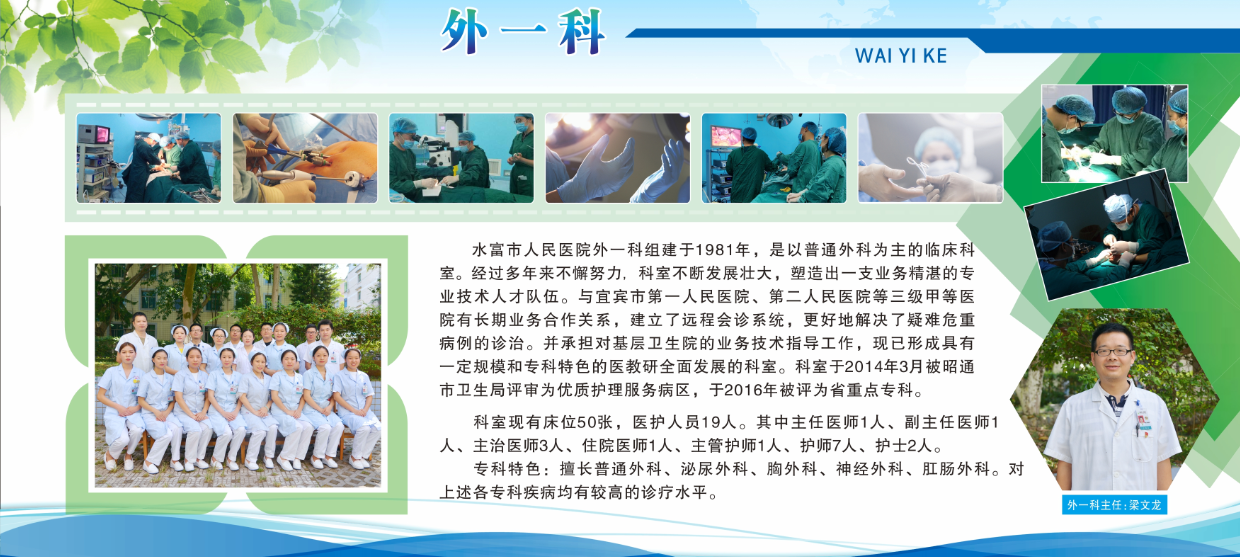 外一科

WAI YI KE

水富市人民医院外一科组建于1981年，是以普通外科为主的临床科室。经过多年来不懈努力，科室不断发展壮大，塑造出一支业务精湛的专业技术人才队伍。与宜宾市第一人民医院、第二人民医院等三级甲等医院有长期业务合作关系，建立了远程会诊系统，更好地解决了疑难危重病例的诊治。并承担对基层卫生院的业务技术指导工作，现已形成具有一定规模和专科特色的医教研全面发展的科室。科室于2014年3月被昭通市卫生局评审为优质护理服务病区，于2016年被评为省重点专科。

科室现有床位50张，医护人员19人。其中主任医师1人、副主任医师1人、主治医师3人、住院医师1人、主管护师1人、护师7人、护士2人。

专科特色：擅长普通外科、泌尿外科、胸外科、神经外科、肛肠外科。对上述各专科疾病均有较高的诊疗水平。

外一科主任：梁文龙